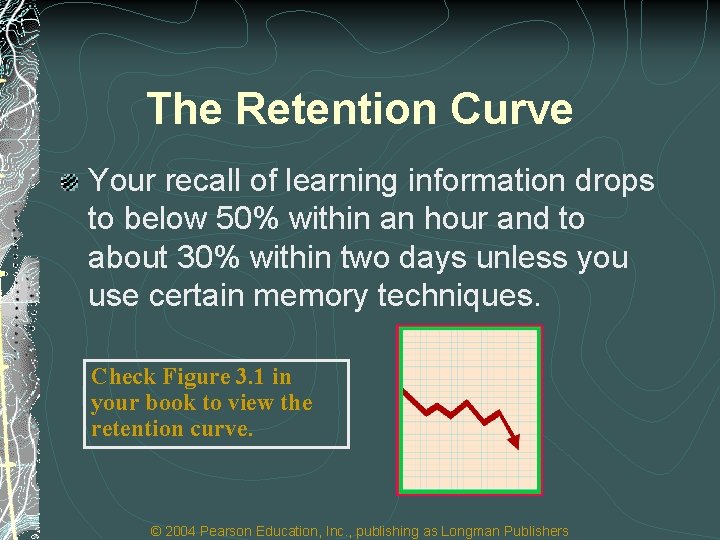 The Retention Curve

Your recall of learning information drops to below 50% within an hour and to about 30% within two days unless you use certain memory techniques.

Check Figure 3.1 in your book to view the retention curve.

© 2004 Pearson Education, Inc., publishing as Longman Publishers